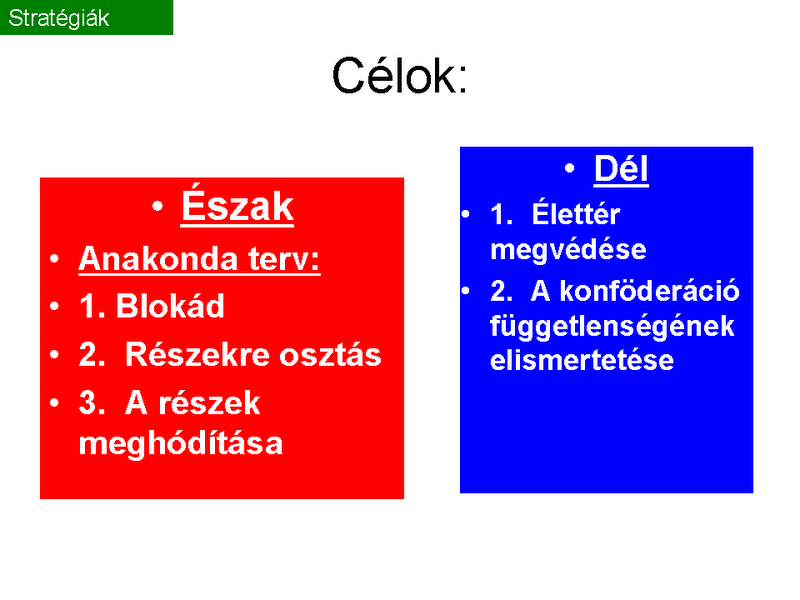 Stratégiák

Célok:

• Észak
• Anakonda terv:
• 1. Blokád
• 2. Részekre osztás
• 3. A részek meghódítása

• Dél
• 1. Élettér megvédése
• 2. A konföderáció függetlenségének elismertetése